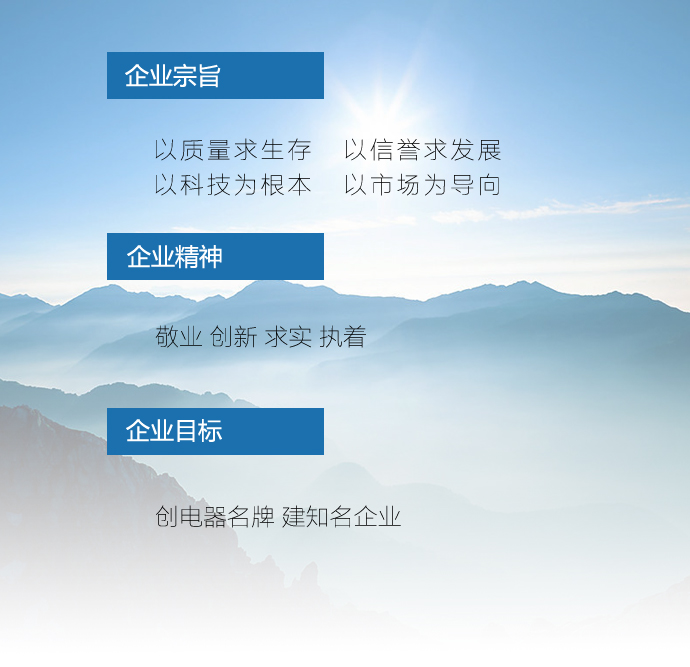 企业宗旨

以质量求生存　以信誉求发展
以科技为根本　以市场为导向

企业精神

敬业 创新 求实 执着

企业目标

创电器名牌 建知名企业